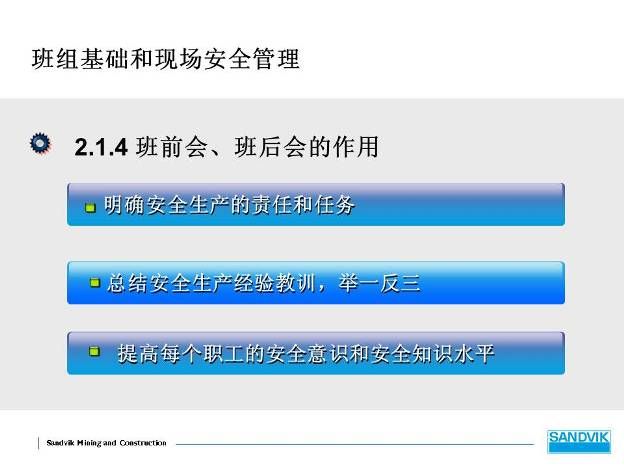 班组基础和现场安全管理

2.1.4 班前会、班后会的作用

明确安全生产的责任和任务

总结安全生产经验教训，举一反三

提高每个职工的安全意识和安全知识水平

Sandvik Mining and Construction

SANDVIK